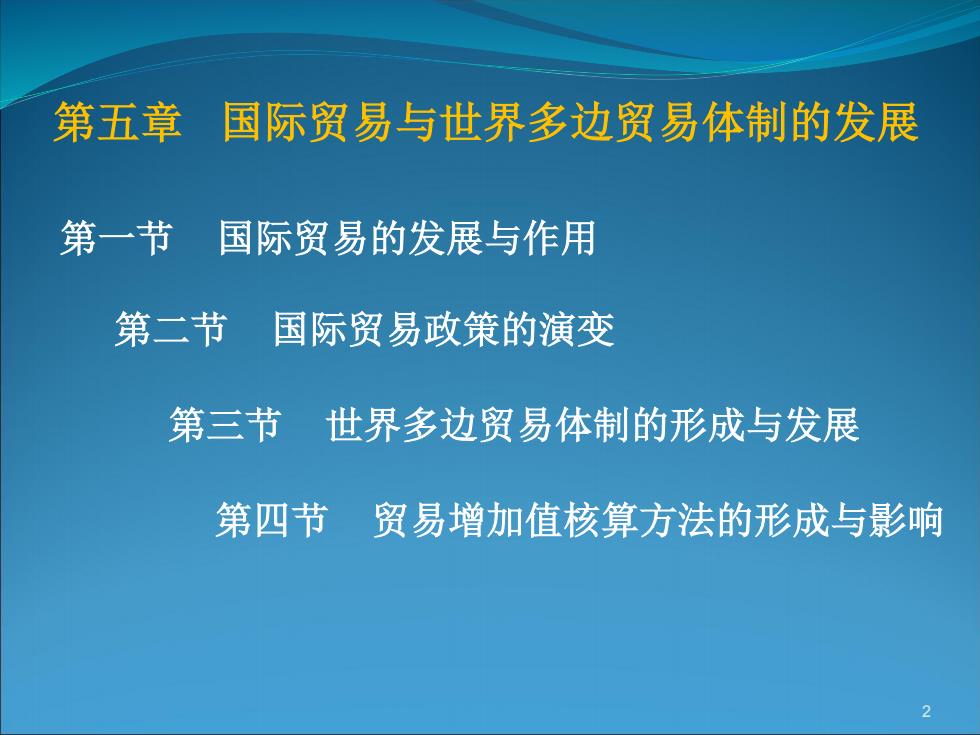 第五章　国际贸易与世界多边贸易体制的发展

第一节　国际贸易的发展与作用

第二节　国际贸易政策的演变

第三节　世界多边贸易体制的形成与发展

第四节　贸易增加值核算方法的形成与影响

2